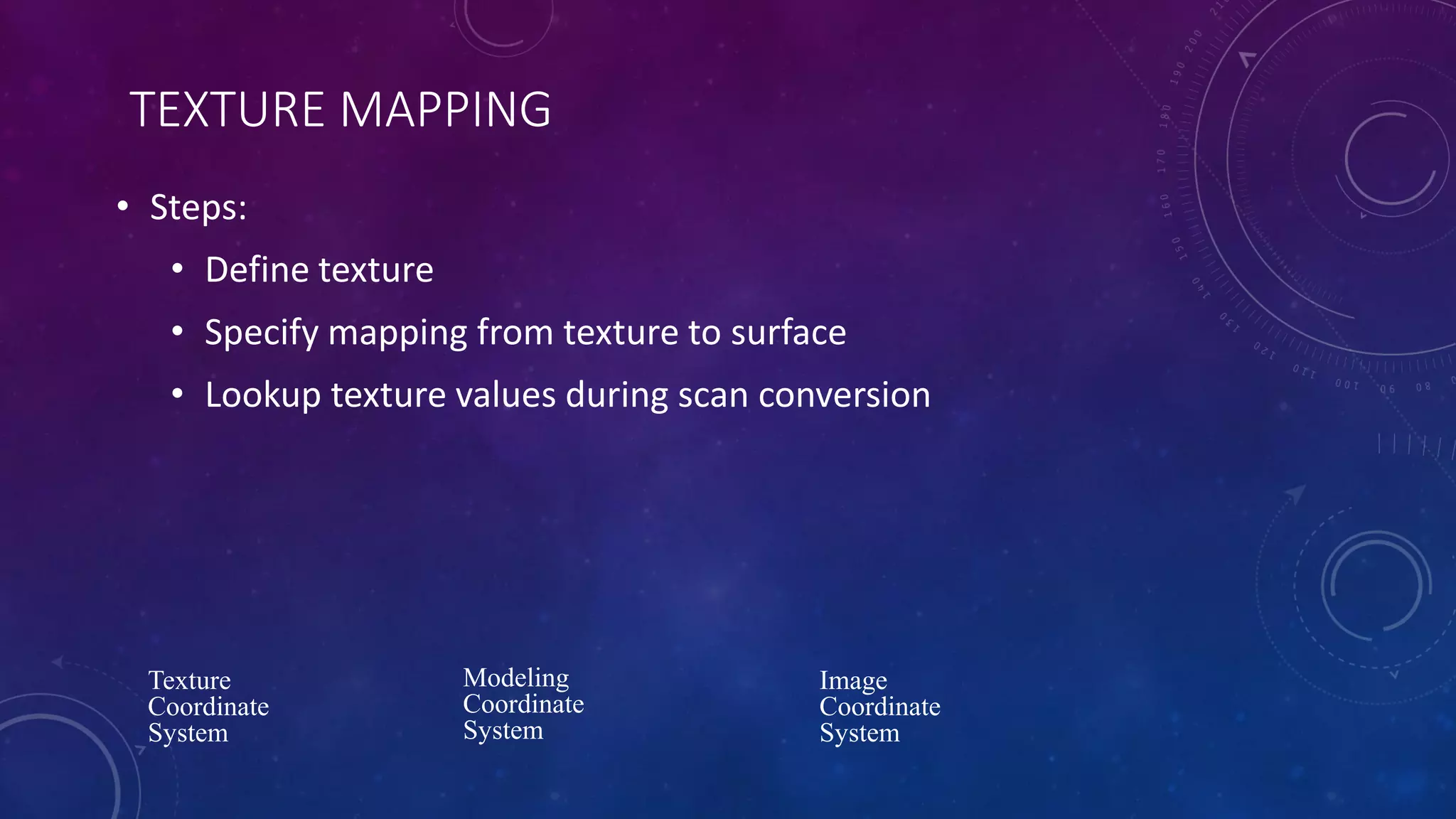 TEXTURE MAPPING

• Steps:
  • Define texture
  • Specify mapping from texture to surface
  • Lookup texture values during scan conversion

Texture Coordinate System

Modeling Coordinate System

Image Coordinate System